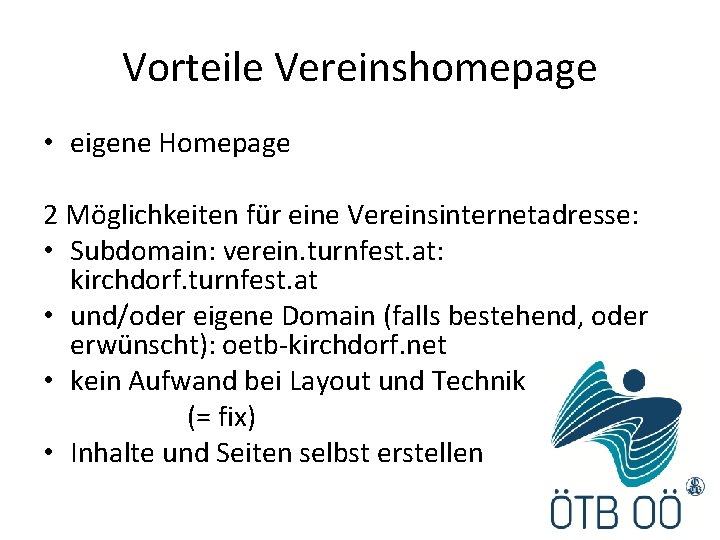 Vorteile Vereinshomepage

• eigene Homepage

2 Möglichkeiten für eine Vereinsinternetadresse:
• Subdomain: verein.turnfest.at: kirchdorf.turnfest.at
• und/oder eigene Domain (falls bestehend, oder erwünscht): oetb-kirchdorf.net
• kein Aufwand bei Layout und Technik (= fix)
• Inhalte und Seiten selbst erstellen

ÖTB OÖ